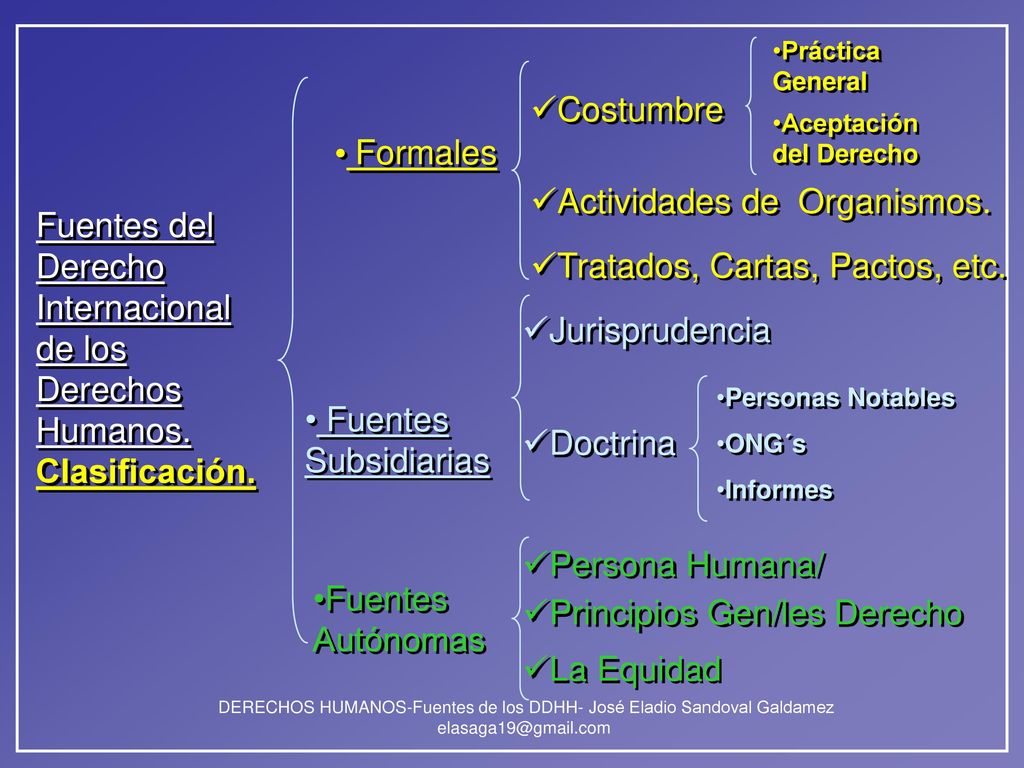 Fuentes del Derecho Internacional de los Derechos Humanos. Clasificación.

• Formales

✓Costumbre

•Práctica General

•Aceptación del Derecho

✓Actividades de Organismos.

✓Tratados, Cartas, Pactos, etc.

• Fuentes Subsidiarias

✓Jurisprudencia

✓Doctrina

•Personas Notables

•ONG´s

•Informes

•Fuentes Autónomas

✓Persona Humana/

✓Principios Gen/les Derecho

✓La Equidad

DERECHOS HUMANOS-Fuentes de los DDHH- José Eladio Sandoval Galdamez elasaga19@gmail.com